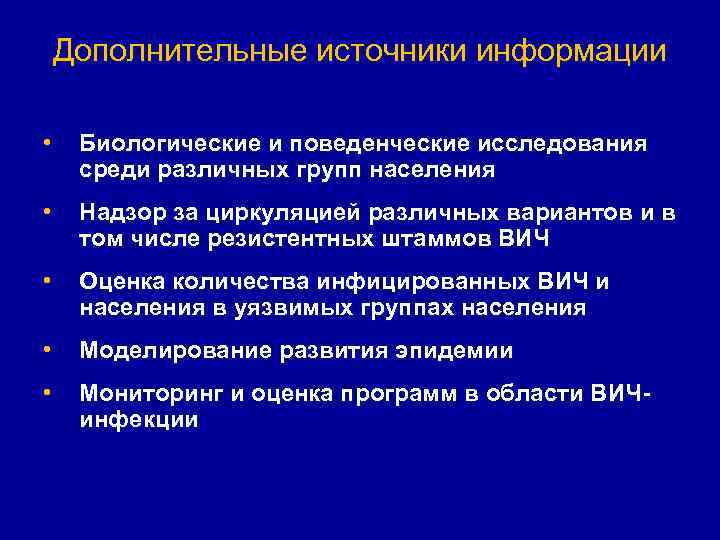 Дополнительные источники информации

• Биологические и поведенческие исследования среди различных групп населения

• Надзор за циркуляцией различных вариантов и в том числе резистентных штаммов ВИЧ

• Оценка количества инфицированных ВИЧ и населения в уязвимых группах населения

• Моделирование развития эпидемии

• Мониторинг и оценка программ в области ВИЧ-инфекции